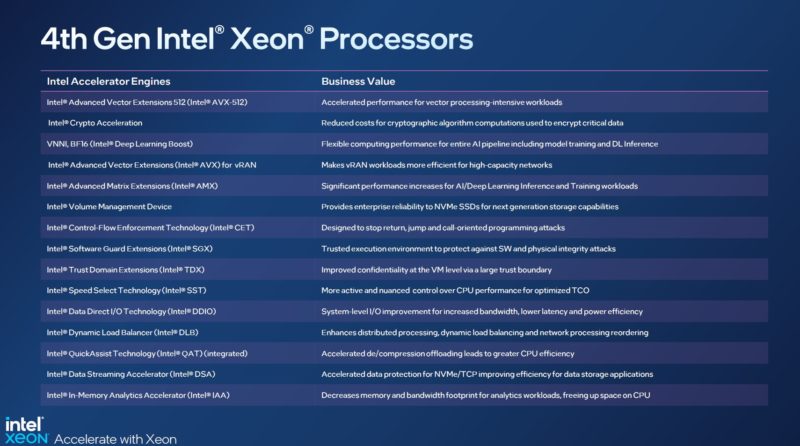 4th Gen Intel® Xeon® Processors

| Intel Accelerator Engines | Business Value |
|---|---|
| Intel® Advanced Vector Extensions 512 (Intel® AVX-512) | Accelerated performance for vector processing-intensive workloads |
| Intel® Crypto Acceleration | Reduced costs for cryptographic algorithm computations used to encrypt critical data |
| VNNI, BF16 (Intel® Deep Learning Boost) | Flexible computing performance for entire AI pipeline including model training and DL Inference |
| Intel® Advanced Vector Extensions (Intel® AVX) for vRAN | Makes vRAN workloads more efficient for high-capacity networks |
| Intel® Advanced Matrix Extensions (Intel® AMX) | Significant performance increases for AI/Deep Learning Inference and Training workloads |
| Intel® Volume Management Device | Provides enterprise reliability to NVMe SSDs for next generation storage capabilities |
| Intel® Control-Flow Enforcement Technology (Intel® CET) | Designed to stop return, jump and call-oriented programming attacks |
| Intel® Software Guard Extensions (Intel® SGX) | Trusted execution environment to protect against SW and physical integrity attacks |
| Intel® Trust Domain Extensions (Intel® TDX) | Improved confidentiality at the VM level via a large trust boundary |
| Intel® Speed Select Technology (Intel® SST) | More active and nuanced control over CPU performance for optimized TCO |
| Intel® Data Direct I/O Technology (Intel® DDIO) | System-level I/O improvement for increased bandwidth, lower latency and power efficiency |
| Intel® Dynamic Load Balancer (Intel® DLB) | Enhances distributed processing, dynamic load balancing and network processing reordering |
| Intel® QuickAssist Technology (Intel® QAT) (integrated) | Accelerated de/compression offloading leads to greater CPU efficiency |
| Intel® Data Streaming Accelerator (Intel® DSA) | Accelerated data protection for NVMe/TCP improving efficiency for data storage applications |
| Intel® In-Memory Analytics Accelerator (Intel® IAA) | Decreases memory and bandwidth footprint for analytics workloads, freeing up space on CPU |

intel
XEON Accelerate with Xeon